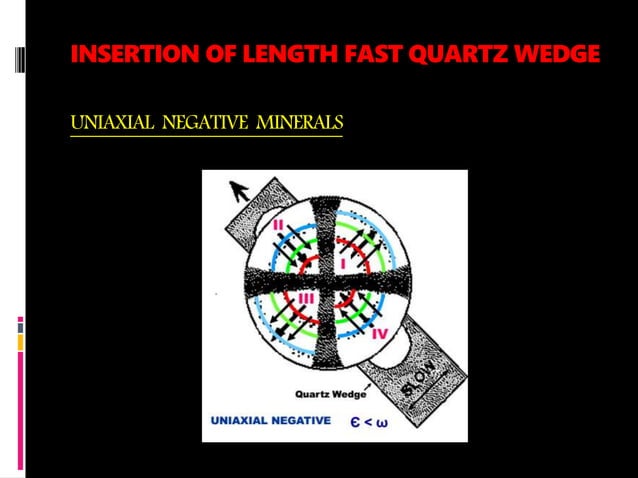 INSERTION OF LENGTH FAST QUARTZ WEDGE

UNIAXIAL NEGATIVE MINERALS

II
I
III
IV
SLOW
Quartz Wedge
UNIAXIAL NEGATIVE $\epsilon < \omega$